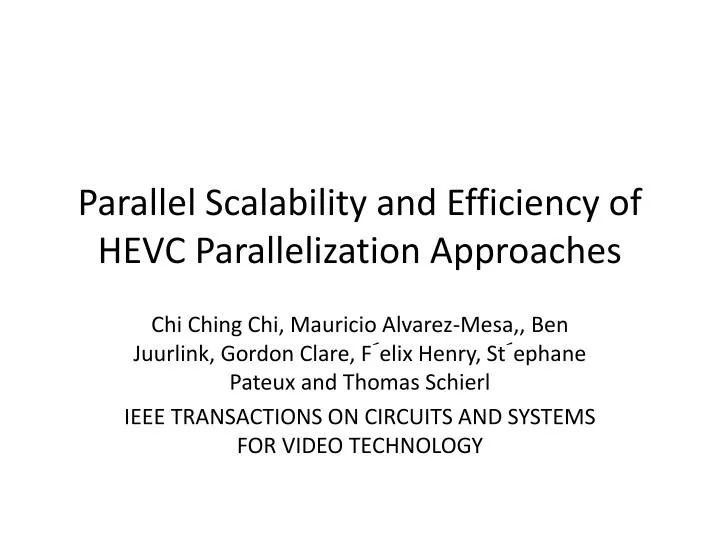 Parallel Scalability and Efficiency of HEVC Parallelization Approaches

Chi Ching Chi, Mauricio Alvarez-Mesa,, Ben Juurlink, Gordon Clare, F´elix Henry, St´ephane Pateux and Thomas Schierl

IEEE TRANSACTIONS ON CIRCUITS AND SYSTEMS FOR VIDEO TECHNOLOGY